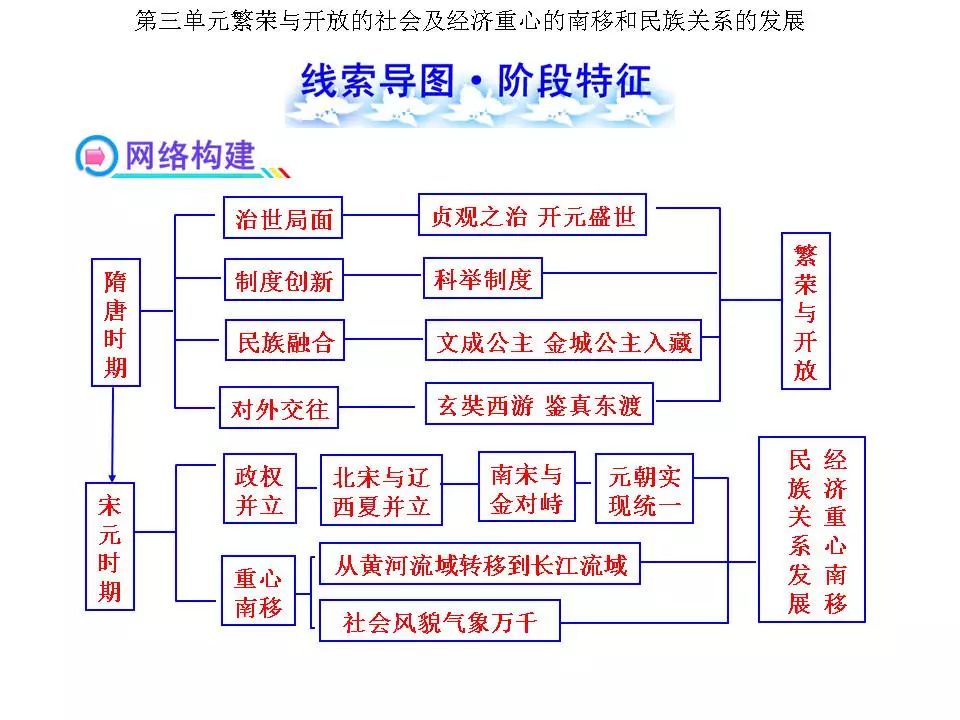 第三单元繁荣与开放的社会及经济重心的南移和民族关系的发展

线索导图·阶段特征

网络构建

隋唐时期

治世局面　贞观之治 开元盛世

制度创新　科举制度

民族融合　文成公主 金城公主入藏

对外交往　玄奘西游 鉴真东渡

繁荣与开放

宋元时期

政权并立　北宋与辽西夏并立　南宋与金对峙　元朝实现统一

重心南移　从黄河流域转移到长江流域

社会风貌气象万千

经济重心南移

民族关系发展